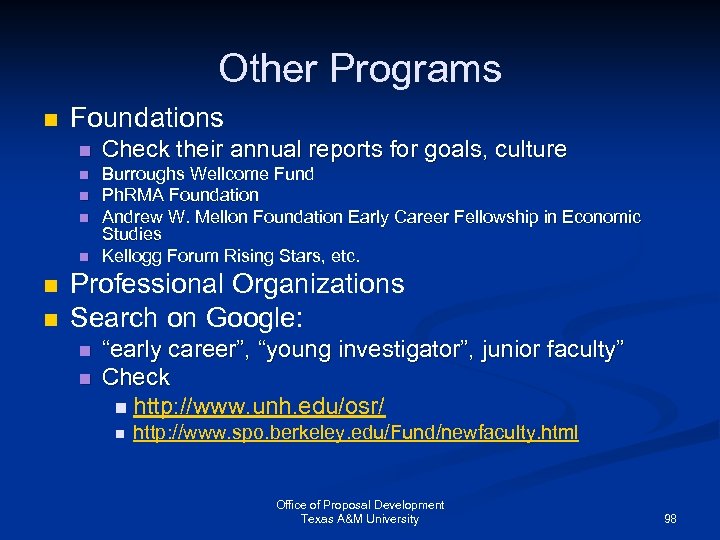 Other Programs

Foundations

Check their annual reports for goals, culture

Burroughs Wellcome Fund

PhRMA Foundation

Andrew W. Mellon Foundation Early Career Fellowship in Economic Studies

Kellogg Forum Rising Stars, etc.

Professional Organizations

Search on Google:

“early career”, “young investigator”, junior faculty”

Check

http://www.unh.edu/osr/

http://www.spo.berkeley.edu/Fund/newfaculty.html

Office of Proposal Development
Texas A&M University

98